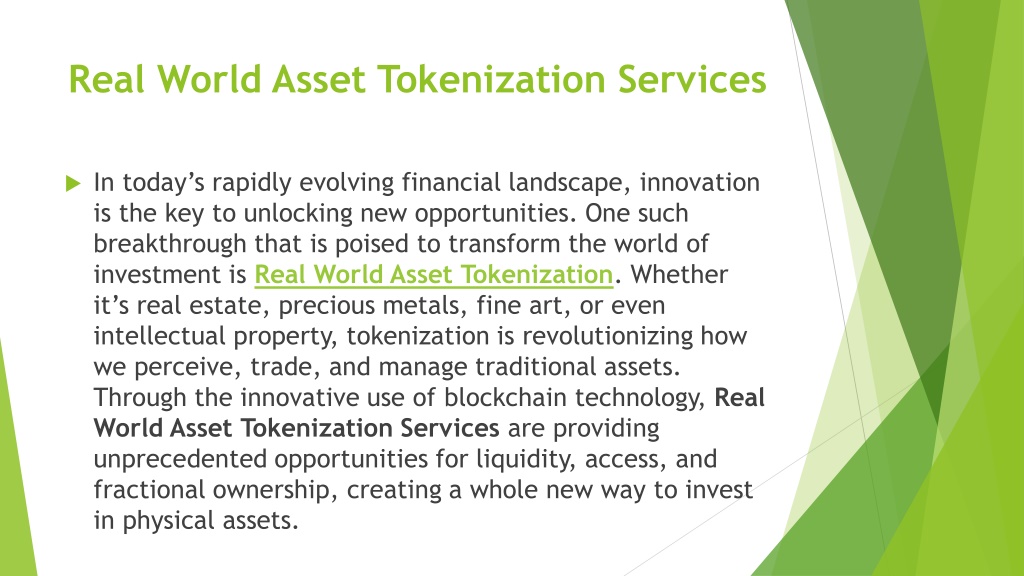 Real World Asset Tokenization Services

In today’s rapidly evolving financial landscape, innovation is the key to unlocking new opportunities. One such breakthrough that is poised to transform the world of investment is Real World Asset Tokenization. Whether it’s real estate, precious metals, fine art, or even intellectual property, tokenization is revolutionizing how we perceive, trade, and manage traditional assets. Through the innovative use of blockchain technology, Real World Asset Tokenization Services are providing unprecedented opportunities for liquidity, access, and fractional ownership, creating a whole new way to invest in physical assets.